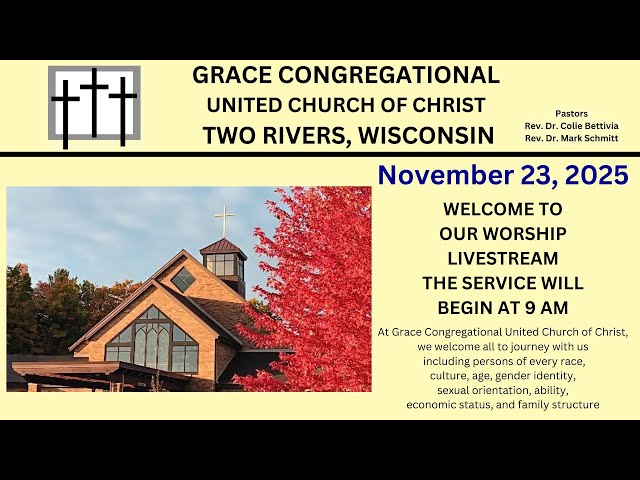 GRACE CONGREGATIONAL
UNITED CHURCH OF CHRIST
TWO RIVERS, WISCONSIN

Pastors
Rev. Dr. Colie Bettivia
Rev. Dr. Mark Schmitt

November 23, 2025

WELCOME TO
OUR WORSHIP
LIVESTREAM
THE SERVICE WILL
BEGIN AT 9 AM

At Grace Congregational United Church of Christ, we welcome all to journey with us including persons of every race, culture, age, gender identity, sexual orientation, ability, economic status, and family structure